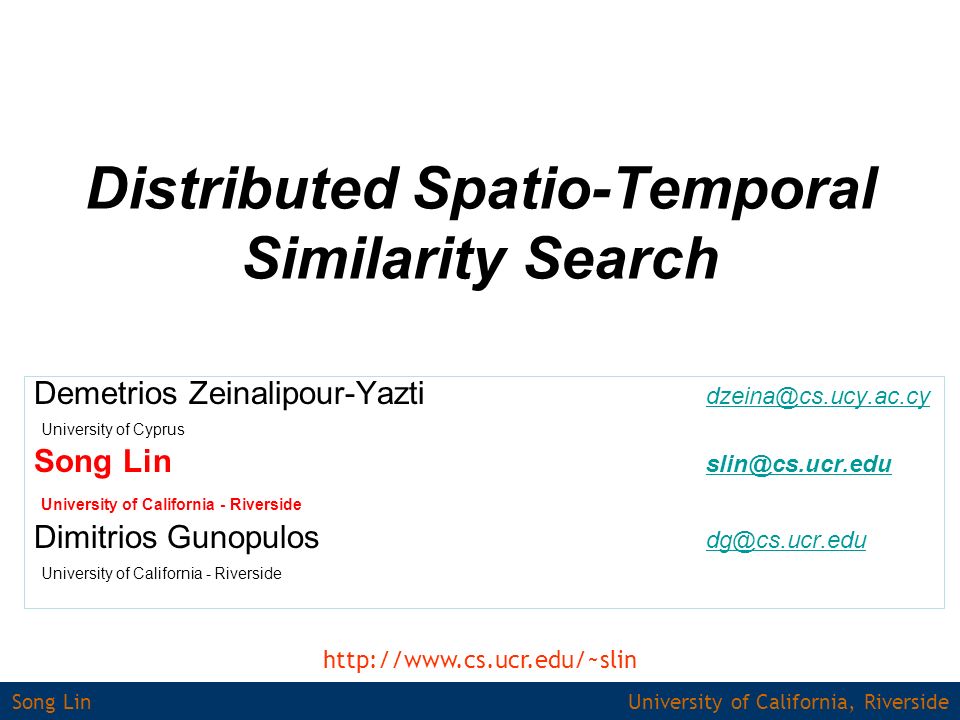 Distributed Spatio-Temporal Similarity Search

Demetrios Zeinalipour-Yazti dzeina@cs.ucy.ac.cy
University of Cyprus
Song Lin slin@cs.ucr.edu
University of California - Riverside
Dimitrios Gunopulos dg@cs.ucr.edu
University of California - Riverside

http://www.cs.ucr.edu/~slin

Song Lin University of California, Riverside